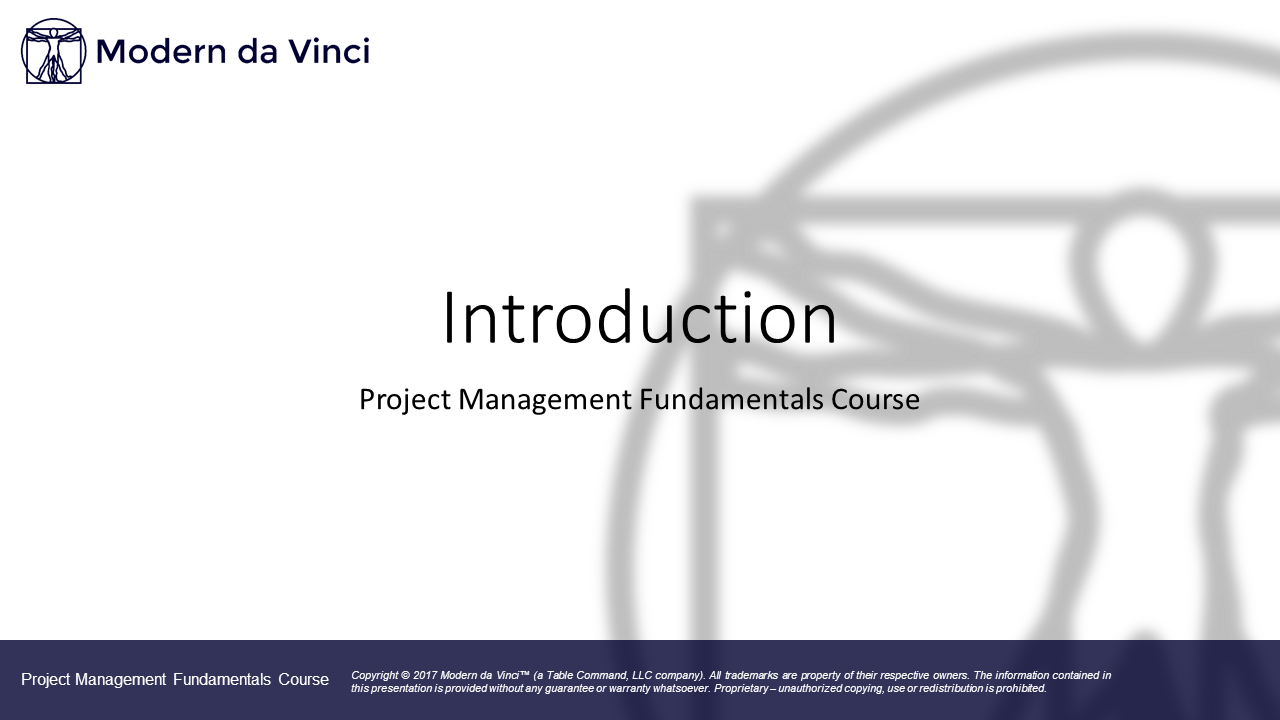 Modern da Vinci

Introduction

Project Management Fundamentals Course

Project Management Fundamentals Course

Copyright © 2017 Modern da Vinci™ (a Table Command, LLC company). All trademarks are property of their respective owners. The information contained in this presentation is provided without any guarantee or warranty whatsoever. Proprietary – unauthorized copying, use or redistribution is prohibited.